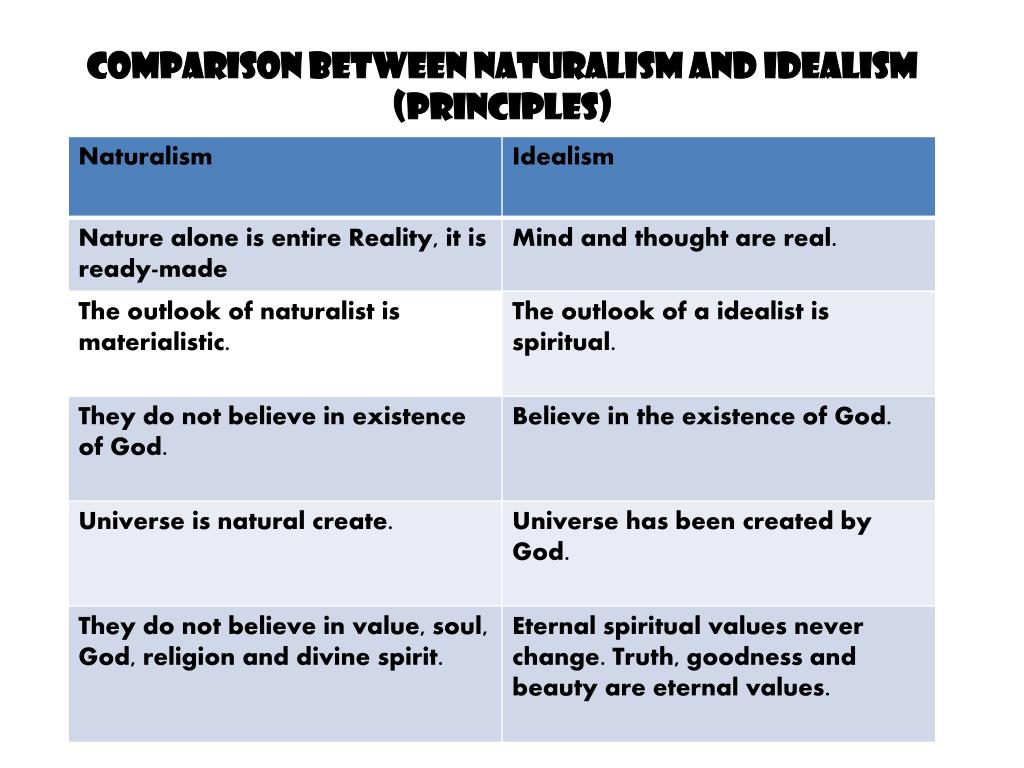 COMPARISON BETWEEN NATURALISM AND IDEALISM (PRINCIPLES)

| Naturalism | Idealism |
|---|---|
| Nature alone is entire Reality, it is ready-made | Mind and thought are real. |
| The outlook of naturalist is materialistic. | The outlook of a idealist is spiritual. |
| They do not believe in existence of God. | Believe in the existence of God. |
| Universe is natural create. | Universe has been created by God. |
| They do not believe in value, soul, God, religion and divine spirit. | Eternal spiritual values never change. Truth, goodness and beauty are eternal values. |